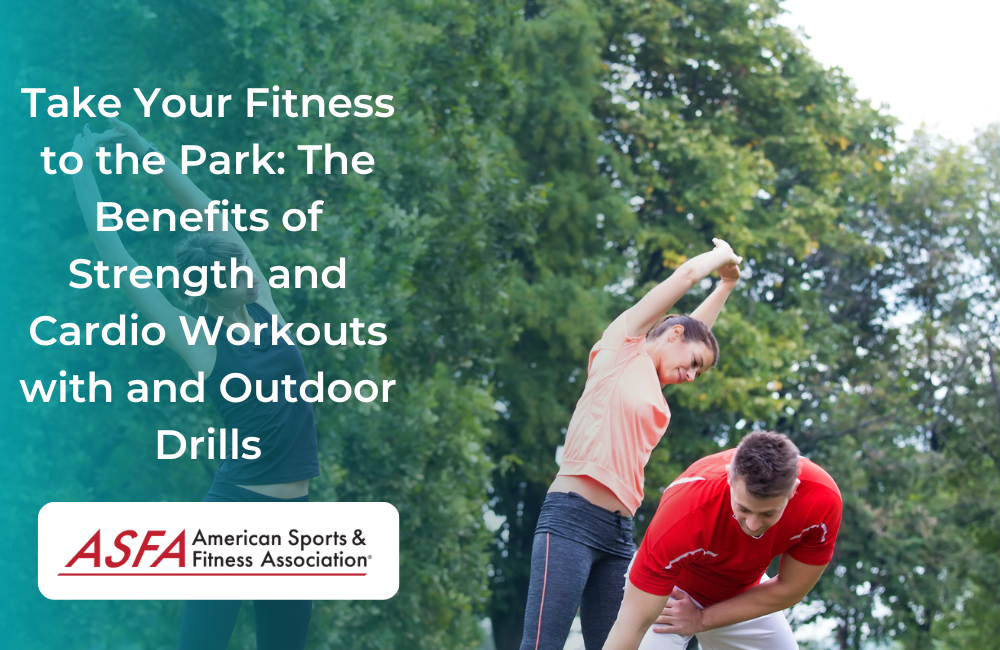 Take Your Fitness to the Park: The Benefits of Strength and Cardio Workouts with and Outdoor Drills

ASFA American Sports & Fitness Association®